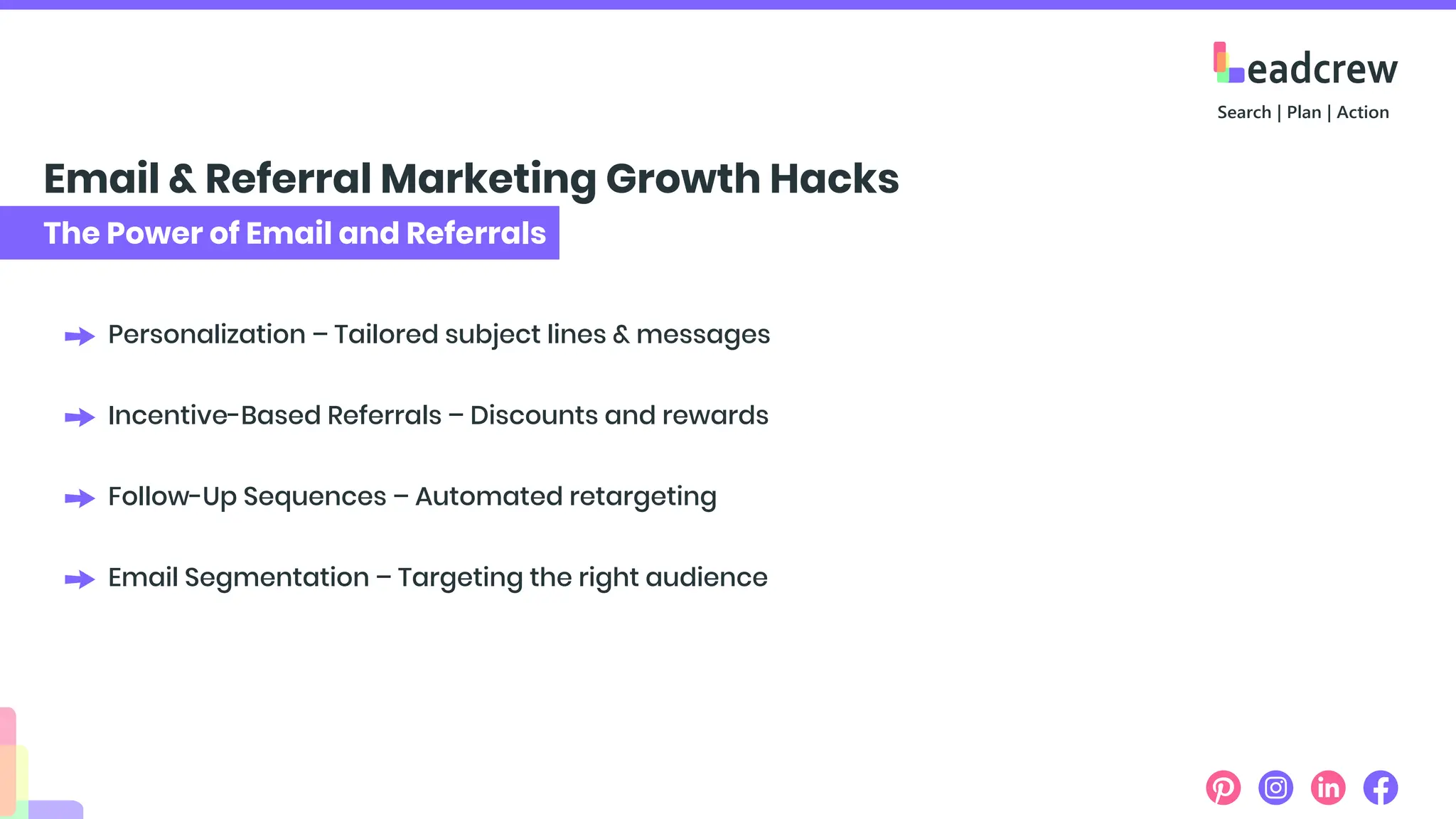 Leadcrew
Search | Plan | Action

Email & Referral Marketing Growth Hacks

The Power of Email and Referrals

Personalization – Tailored subject lines & messages

Incentive-Based Referrals – Discounts and rewards

Follow-Up Sequences – Automated retargeting

Email Segmentation – Targeting the right audience